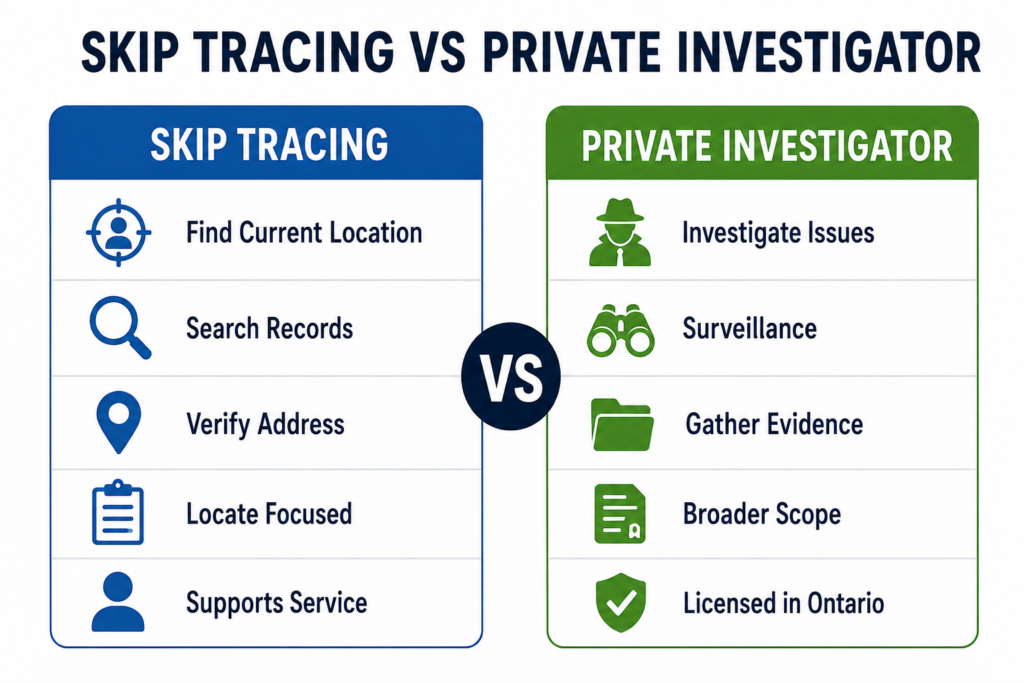 SKIP TRACING VS PRIVATE INVESTIGATOR

SKIP TRACING

Find Current Location

Search Records

Verify Address

Locate Focused

Supports Service

VS

PRIVATE INVESTIGATOR

Investigate Issues

Surveillance

Gather Evidence

Broader Scope

Licensed in Ontario